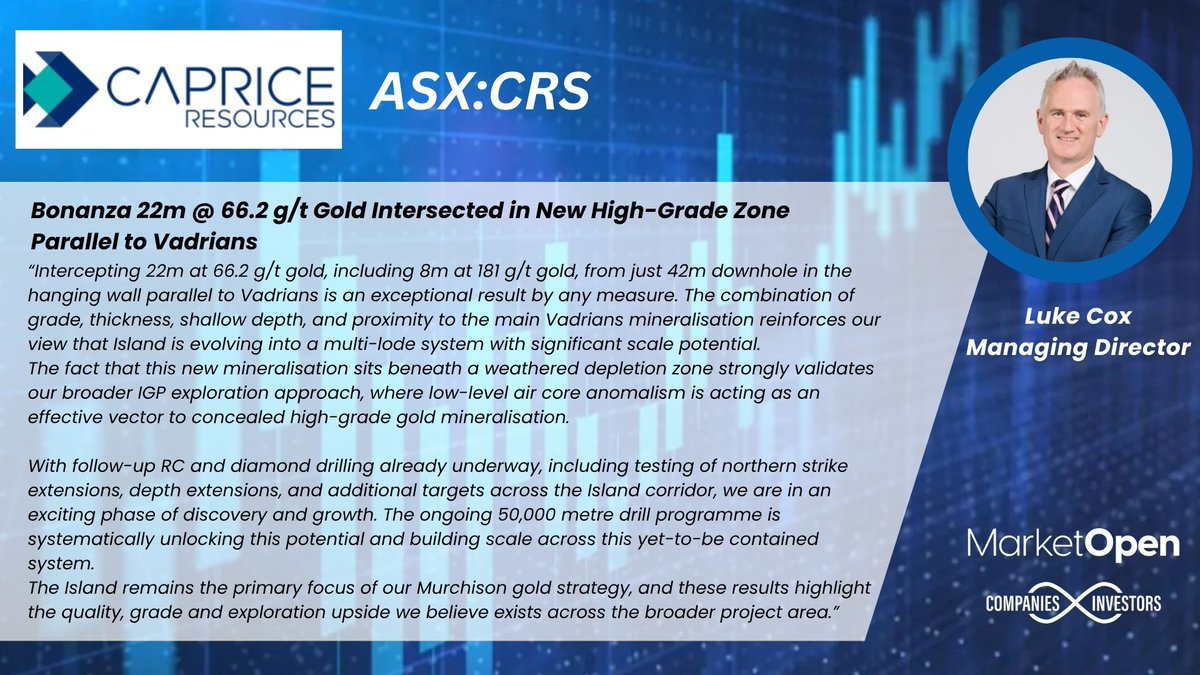 CAPRICE RESOURCES

ASX:CRS

Bonanza 22m @ 66.2 g/t Gold Intersected in New High-Grade Zone Parallel to Vadrians

"Intercepting 22m at 66.2 g/t gold, including 8m at 181 g/t gold, from just 42m downhole in the hanging wall parallel to Vadrians is an exceptional result by any measure. The combination of grade, thickness, shallow depth, and proximity to the main Vadrians mineralisation reinforces our view that Island is evolving into a multi-lode system with significant scale potential.
The fact that this new mineralisation sits beneath a weathered depletion zone strongly validates our broader IGP exploration approach, where low-level air core anomalism is acting as an effective vector to concealed high-grade gold mineralisation.

With follow-up RC and diamond drilling already underway, including testing of northern strike extensions, depth extensions, and additional targets across the Island corridor, we are in an exciting phase of discovery and growth. The ongoing 50,000 metre drill programme is systematically unlocking this potential and building scale across this yet-to-be contained system.
The Island remains the primary focus of our Murchison gold strategy, and these results highlight the quality, grade and exploration upside we believe exists across the broader project area."

Luke Cox
Managing Director

MarketOpen

COMPANIES INVESTORS